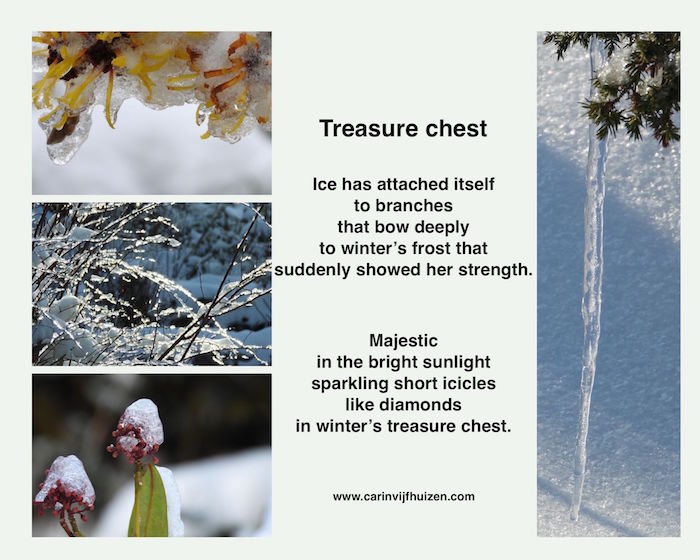 Treasure chest

Ice has attached itself
to branches
that bow deeply
to winter's frost that
suddenly showed her strength.

Majestic
in the bright sunlight
sparkling short icicles
like diamonds
in winter's treasure chest.

www.carinvijfhuizen.com